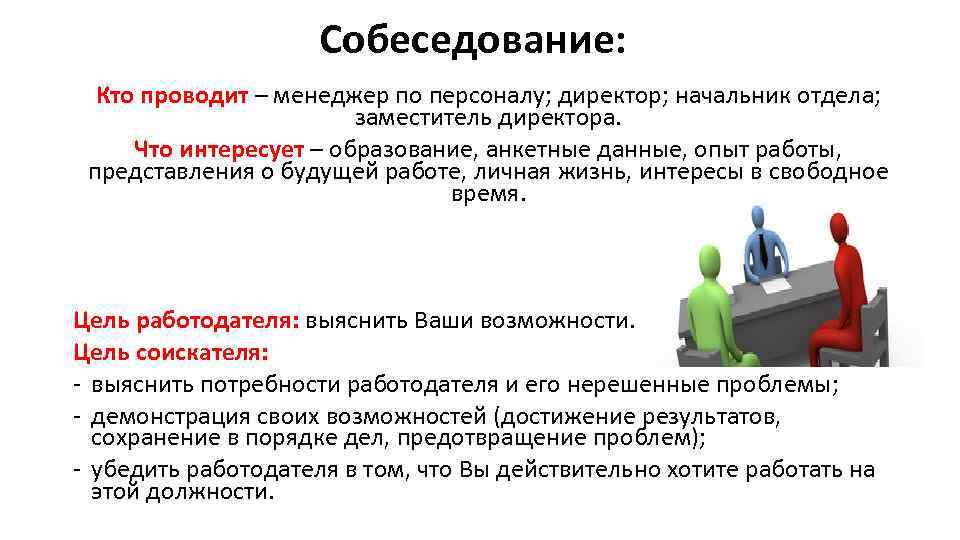 Собеседование:

Кто проводит – менеджер по персоналу; директор; начальник отдела; заместитель директора.

Что интересует – образование, анкетные данные, опыт работы, представления о будущей работе, личная жизнь, интересы в свободное время.

Цель работодателя: выяснить Ваши возможности.

Цель соискателя:
- выяснить потребности работодателя и его нерешенные проблемы;
- демонстрация своих возможностей (достижение результатов, сохранение в порядке дел, предотвращение проблем);
- убедить работодателя в том, что Вы действительно хотите работать на этой должности.